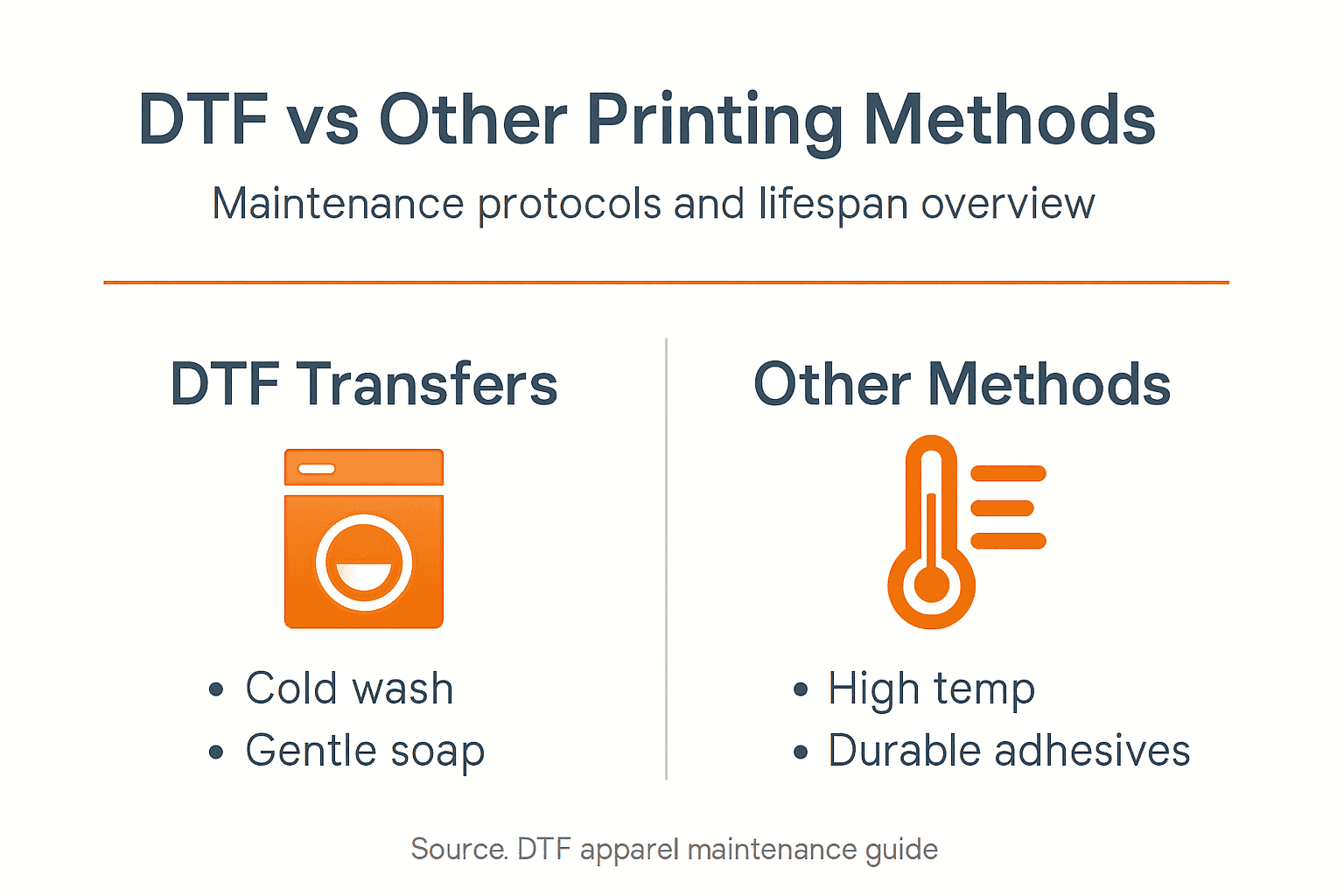 DTF vs Other Printing Methods

Maintenance protocols and lifespan overview

DTF Transfers

• Cold wash
• Gentle soap

Other Methods

• High temp
• Durable adhesives

Source. DTF apparel maintenance guide